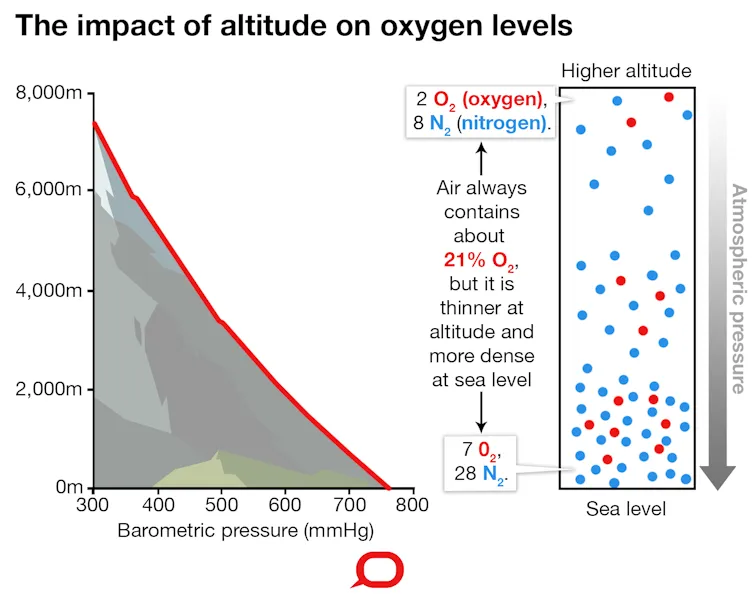 The impact of altitude on oxygen levels

8,000m
6,000m
4,000m
2,000m
0m
300 400 500 600 700 800
Barometric pressure (mmHg)

Higher altitude

2 $O_2$ (oxygen), 8 $N_2$ (nitrogen).

Air always contains about 21% $O_2$, but it is thinner at altitude and more dense at sea level

7 $O_2$, 28 $N_2$.

Atmospheric pressure

Sea level